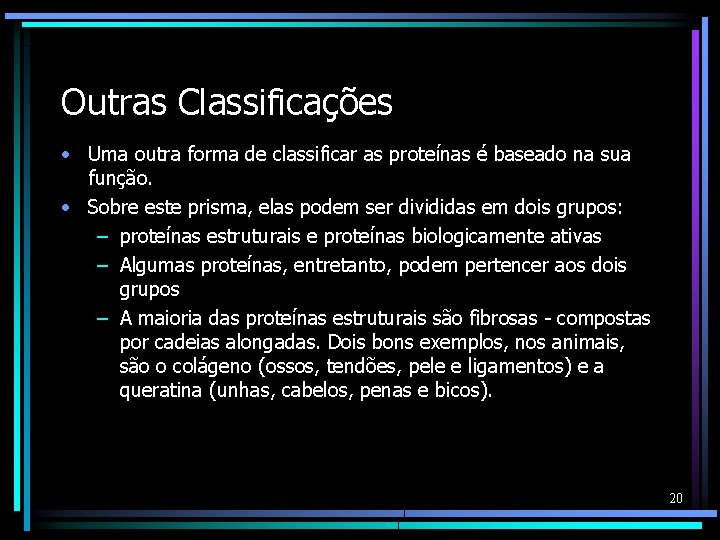 Outras Classificações

• Uma outra forma de classificar as proteínas é baseado na sua função.
• Sobre este prisma, elas podem ser divididas em dois grupos:
– proteínas estruturais e proteínas biologicamente ativas
– Algumas proteínas, entretanto, podem pertencer aos dois grupos
– A maioria das proteínas estruturais são fibrosas - compostas por cadeias alongadas. Dois bons exemplos, nos animais, são o colágeno (ossos, tendões, pele e ligamentos) e a queratina (unhas, cabelos, penas e bicos).

20